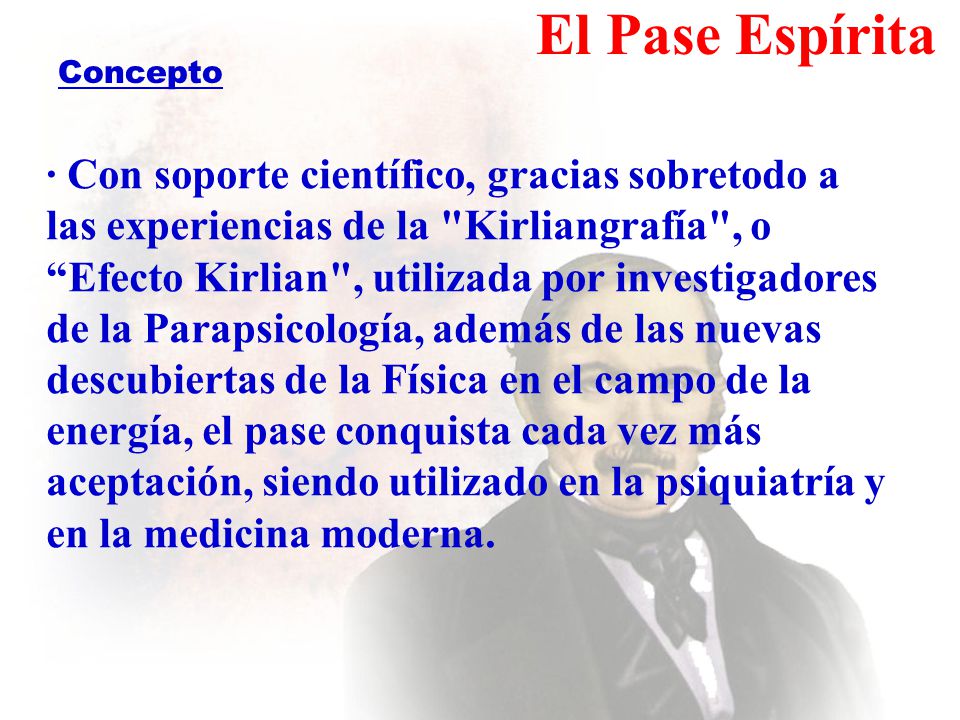 El Pase Espírita

Concepto

· Con soporte científico, gracias sobretodo a las experiencias de la "Kirliangrafía", o “Efecto Kirlian", utilizada por investigadores de la Parapsicología, además de las nuevas descubiertas de la Física en el campo de la energía, el pase conquista cada vez más aceptación, siendo utilizado en la psiquiatría y en la medicina moderna.